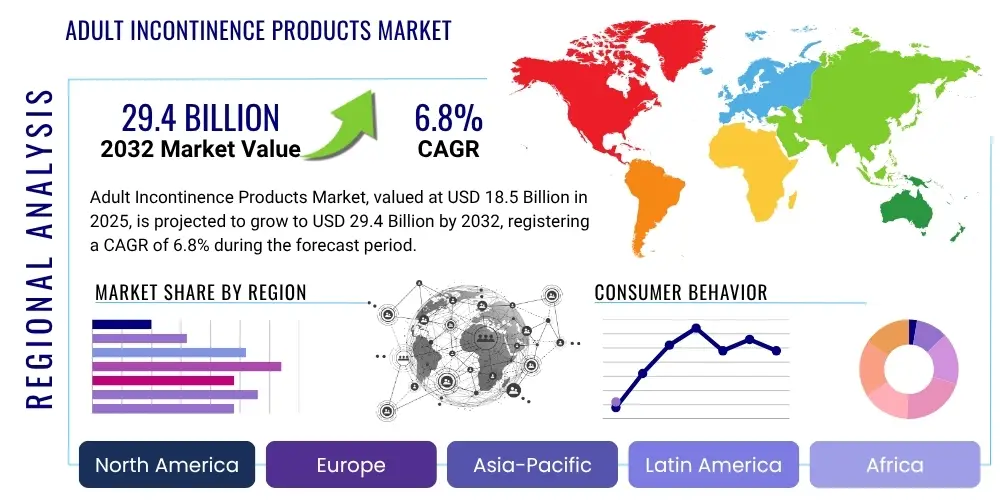 ADULT INCONTINENCE PRODUCTS MARKET

REGIONAL ANALYSIS

29.4 BILLION
2032 Market Value

6.8%
CAGR

Adult Incontinence Products Market, valued at USD 18.5 Billion in 2025, is projected to grow to USD 29.4 Billion by 2032, registering a CAGR of 6.8% during the forecast period.

MARKET SHARE BY REGION

CONSUMER BEHAVIOR

North America

Europe

Asia-Pacific

Latin America

Africa